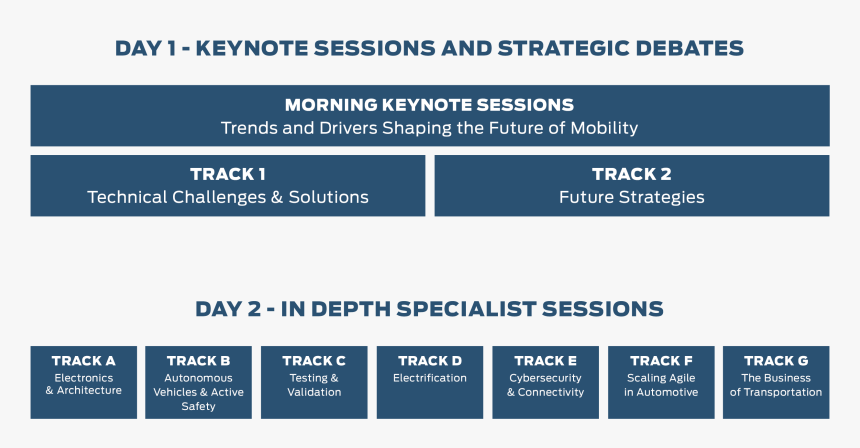 DAY 1 - KEYNOTE SESSIONS AND STRATEGIC DEBATES

MORNING KEYNOTE SESSIONS
Trends and Drivers Shaping the Future of Mobility

TRACK 1
Technical Challenges & Solutions

TRACK 2
Future Strategies

DAY 2 - IN DEPTH SPECIALIST SESSIONS

TRACK A
Electronics & Architecture

TRACK B
Autonomous Vehicles & Active Safety

TRACK C
Testing & Validation

TRACK D
Electrification

TRACK E
Cybersecurity & Connectivity

TRACK F
Scaling Agile in Automotive

TRACK G
The Business of Transportation